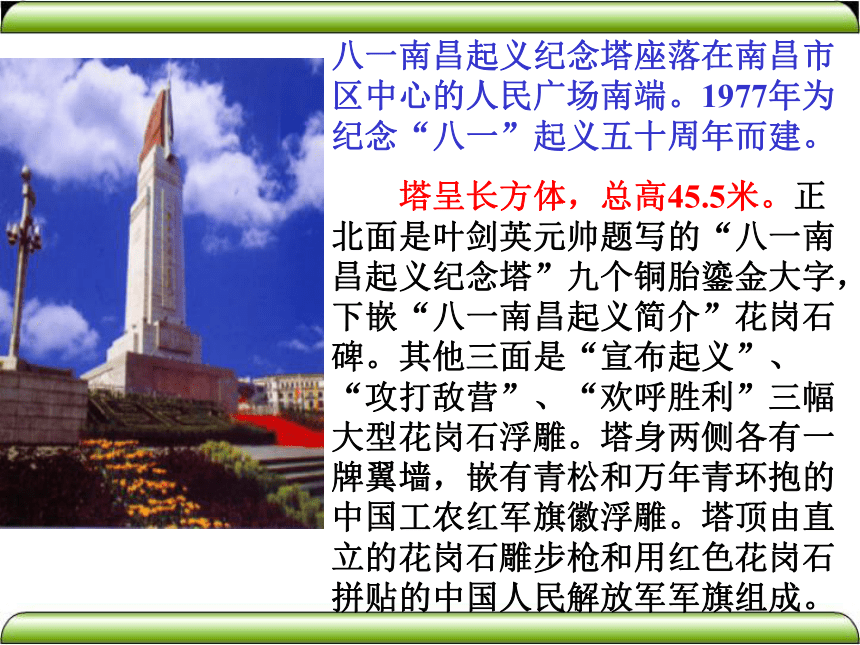 八一南昌起义纪念塔座落在南昌市区中心的人民广场南端。1977年为纪念“八一”起义五十周年而建。

塔呈长方体，总高45.5米。正北面是叶剑英元帅题写的“八一南昌起义纪念塔”九个铜胎鎏金大字，下嵌“八一南昌起义简介”花岗石碑。其他三面是“宣布起义”、“攻打敌营”、“欢呼胜利”三幅大型花岗石浮雕。塔身两侧各有一牌翼墙，嵌有青松和万年青环抱的中国工农红军旗徽浮雕。塔顶由直立的花岗石雕步枪和用红色花岗石拼贴的中国人民解放军军旗组成。